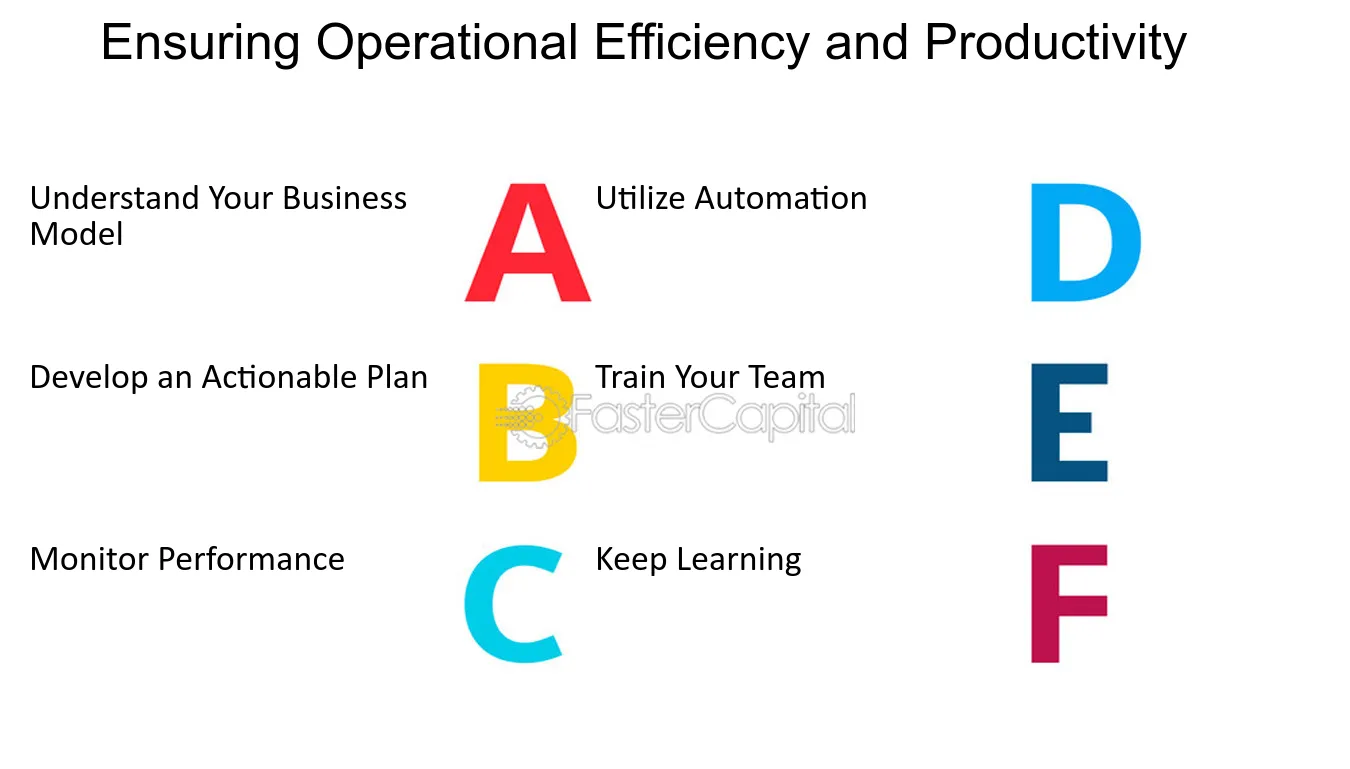 Ensuring Operational Efficiency and Productivity

Understand Your Business Model

A

Develop an Actionable Plan

B

Monitor Performance

C

Utilize Automation

D

Train Your Team

E

Keep Learning

F

FasterCapital